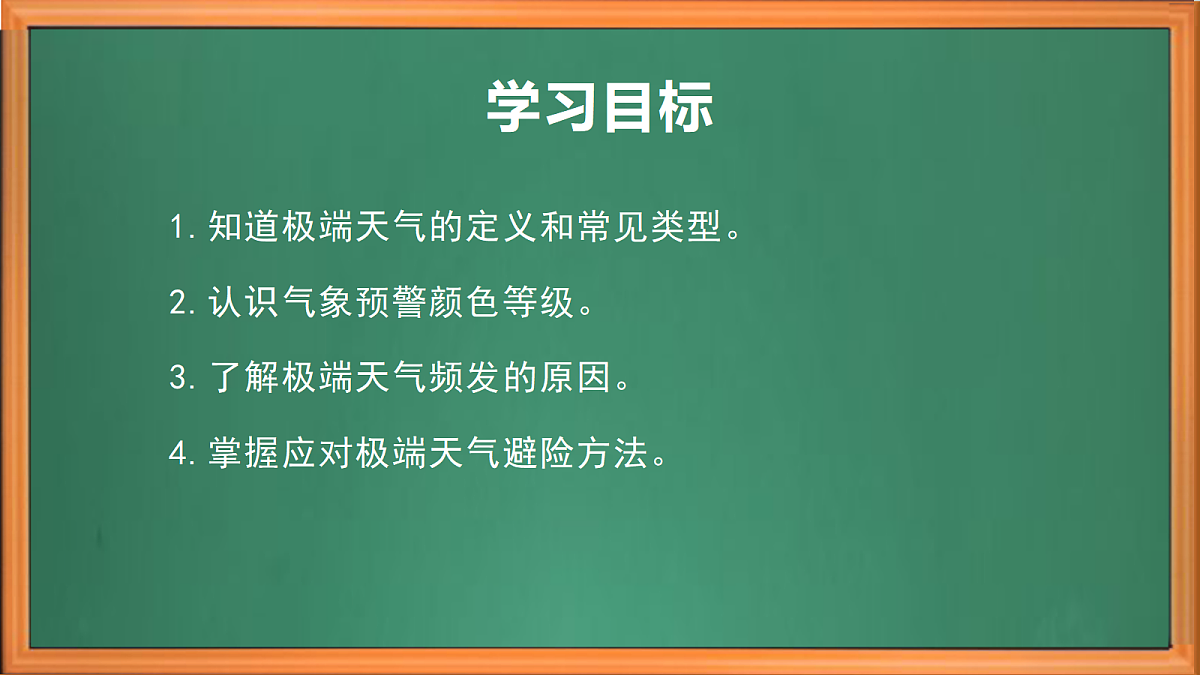 学习目标

1. 知道极端天气的定义和常见类型。

2. 认识气象预警颜色等级。

3. 了解极端天气频发的原因。

4. 掌握应对极端天气避险方法。